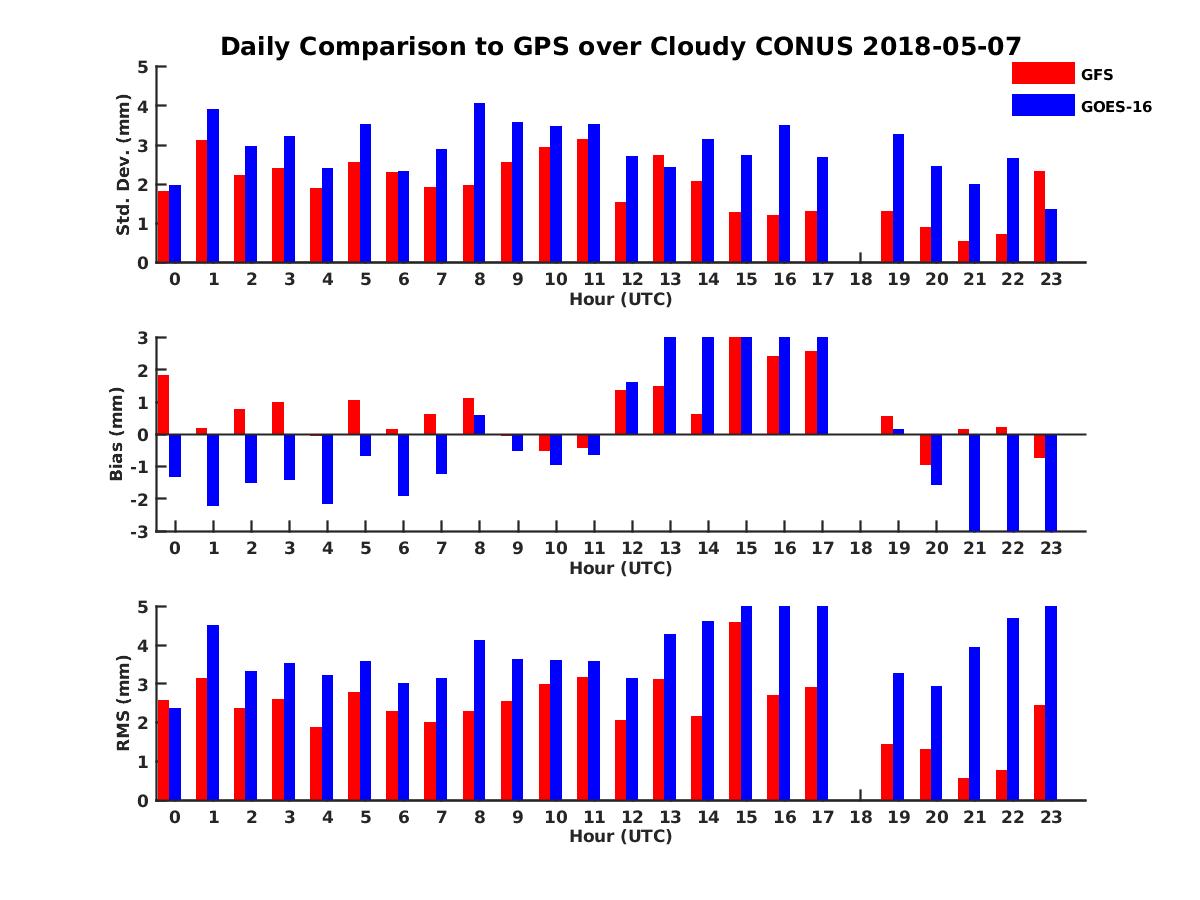 Daily Comparison to GPS over Cloudy CONUS 2018-05-07

GFS
GOES-16

Std. Dev. (mm)
5
4
3
2
1
0
0 1 2 3 4 5 6 7 8 9 10 11 12 13 14 15 16 17 18 19 20 21 22 23
Hour (UTC)

Bias (mm)
3
2
1
0
-1
-2
-3
0 1 2 3 4 5 6 7 8 9 10 11 12 13 14 15 16 17 18 19 20 21 22 23
Hour (UTC)

RMS (mm)
5
4
3
2
1
0
0 1 2 3 4 5 6 7 8 9 10 11 12 13 14 15 16 17 18 19 20 21 22 23
Hour (UTC)